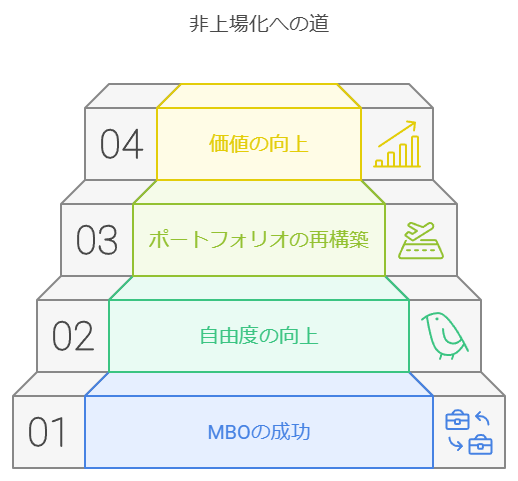 非上場化への道

04
価値の向上

03
ポートフォリオの再構築

02
自由度の向上

01
MBOの成功